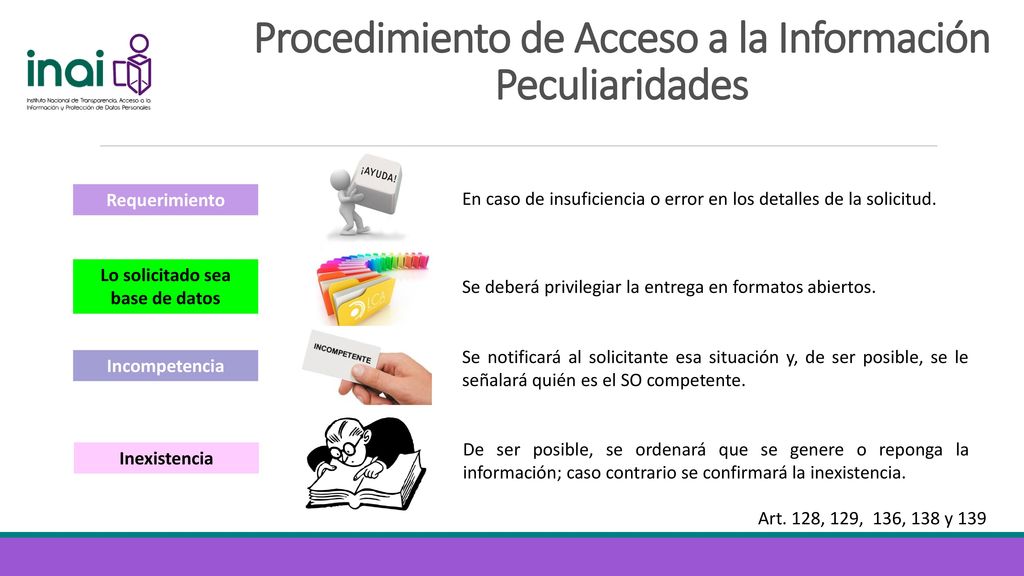 inai

Instituto Nacional de Transparencia, Acceso a la Información y Protección de Datos Personales

Procedimiento de Acceso a la Información
Peculiaridades

Requerimiento

¡AYUDA!

En caso de insuficiencia o error en los detalles de la solicitud.

Lo solicitado sea base de datos

Se deberá privilegiar la entrega en formatos abiertos.

Incompetencia

INCOMPETENTE

Se notificará al solicitante esa situación y, de ser posible, se le señalará quién es el SO competente.

Inexistencia

De ser posible, se ordenará que se genere o reponga la información; caso contrario se confirmará la inexistencia.

Art. 128, 129, 136, 138 y 139